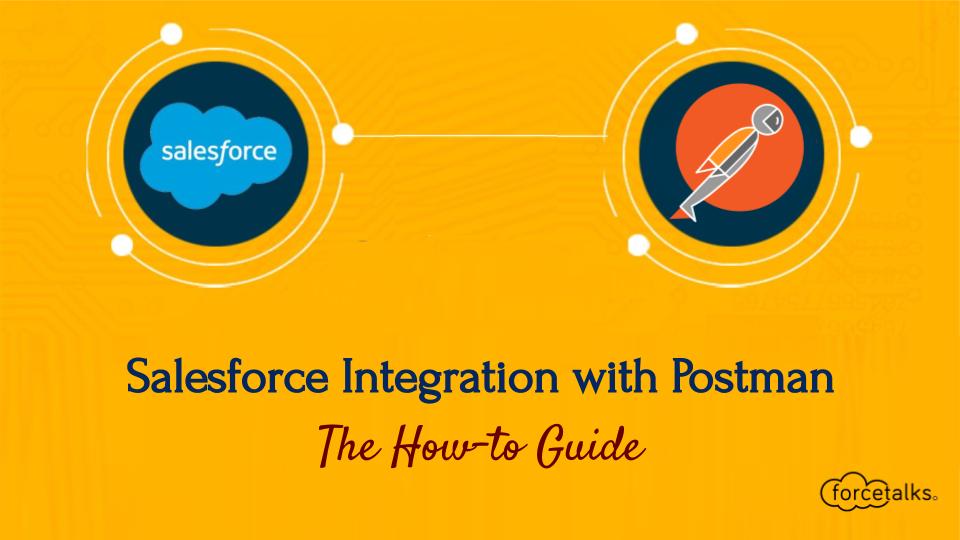 salesforce

Salesforce Integration with Postman

The How-to Guide

forcetalks